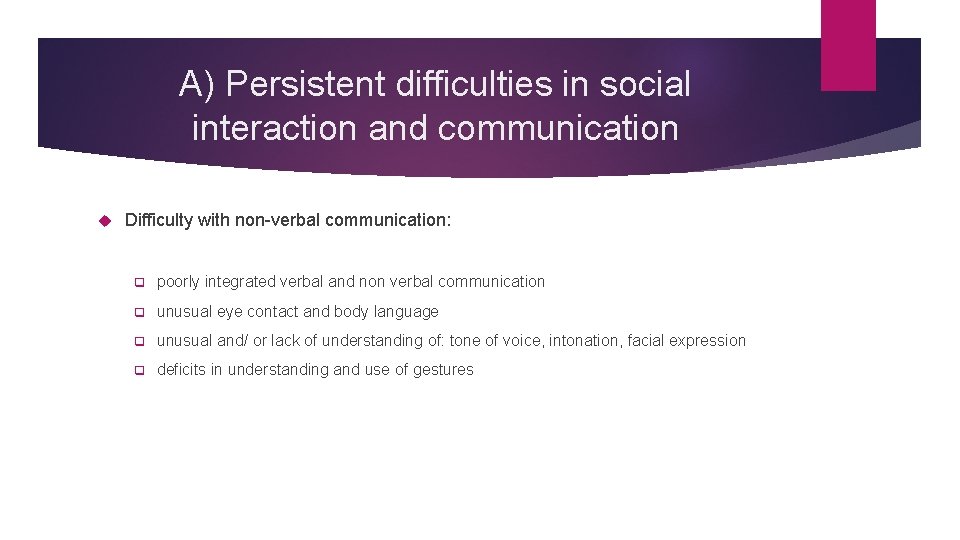 A) Persistent difficulties in social interaction and communication

Difficulty with non-verbal communication:

poorly integrated verbal and non verbal communication

unusual eye contact and body language

unusual and/ or lack of understanding of: tone of voice, intonation, facial expression

deficits in understanding and use of gestures